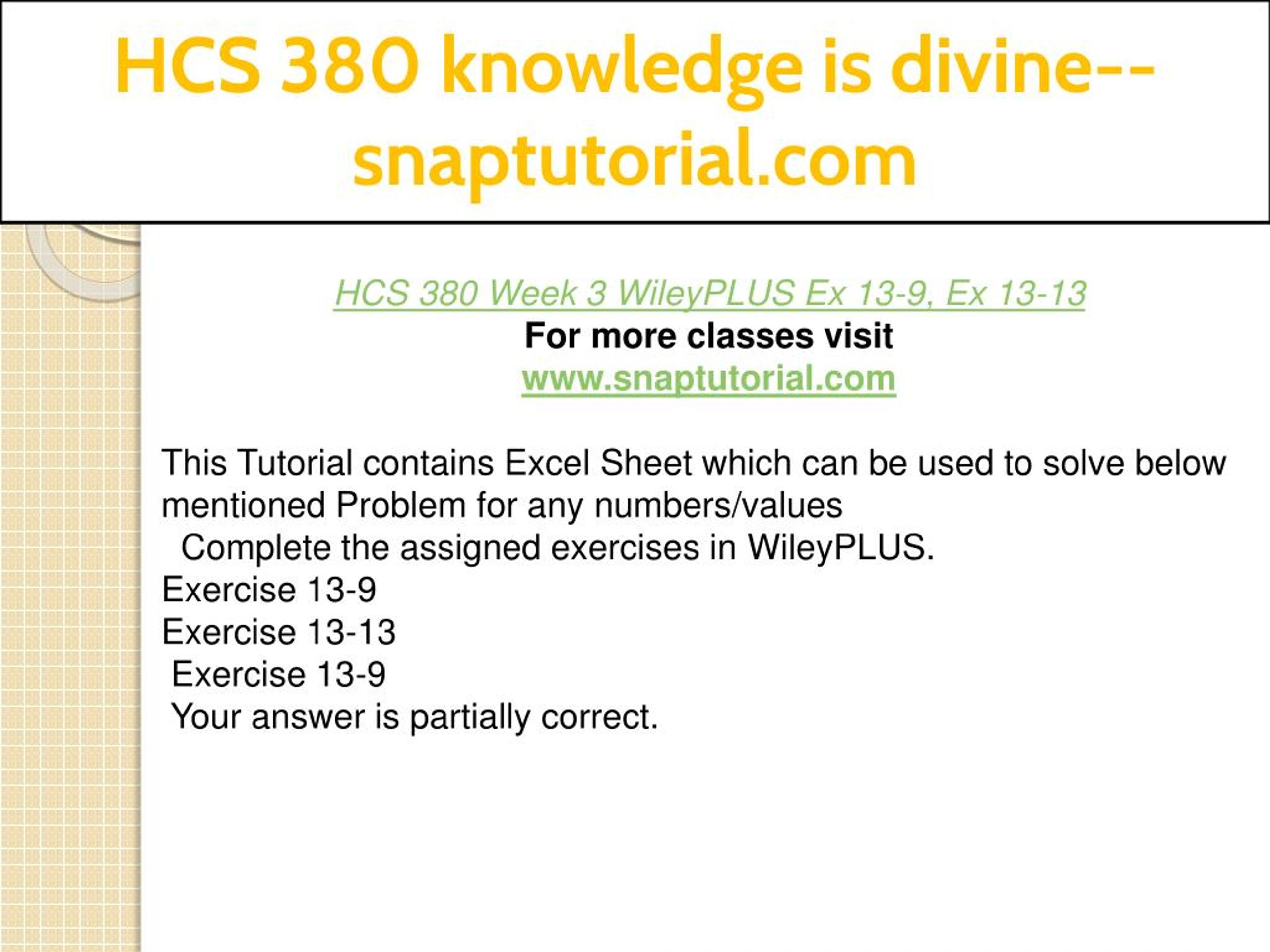 HCS 380 knowledge is divine--snaptutorial.com

HCS 380 Week 3 WileyPLUS Ex 13-9, Ex 13-13
For more classes visit
www.snaptutorial.com

This Tutorial contains Excel Sheet which can be used to solve below mentioned Problem for any numbers/values
Complete the assigned exercises in WileyPLUS.
Exercise 13-9
Exercise 13-13
Exercise 13-9
Your answer is partially correct.